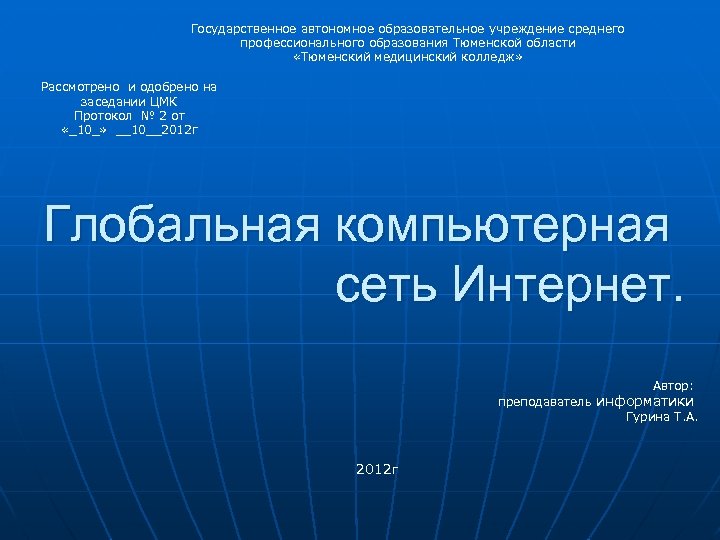 Государственное автономное образовательное учреждение среднего профессионального образования Тюменской области «Тюменский медицинский колледж»

Рассмотрено и одобрено на заседании ЦМК
Протокол № 2 от
«_10_» __10__2012г

Глобальная компьютерная сеть Интернет.

Автор:
преподаватель информатики
Гурина Т.А.

2012г